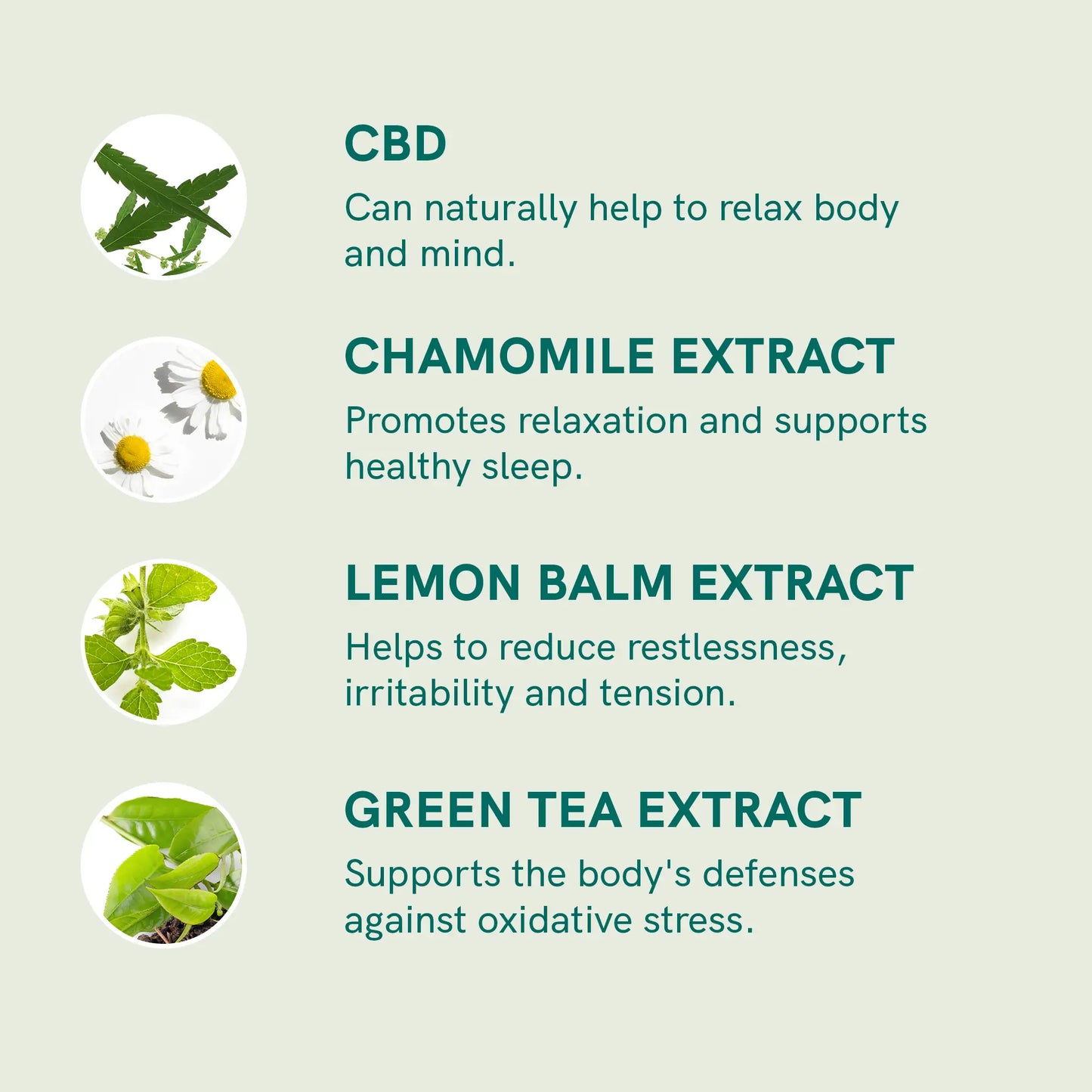 CBD

Can naturally help to relax body and mind.

CHAMOMILE EXTRACT

Promotes relaxation and supports healthy sleep.

LEMON BALM EXTRACT

Helps to reduce restlessness, irritability and tension.

GREEN TEA EXTRACT

Supports the body's defenses against oxidative stress.